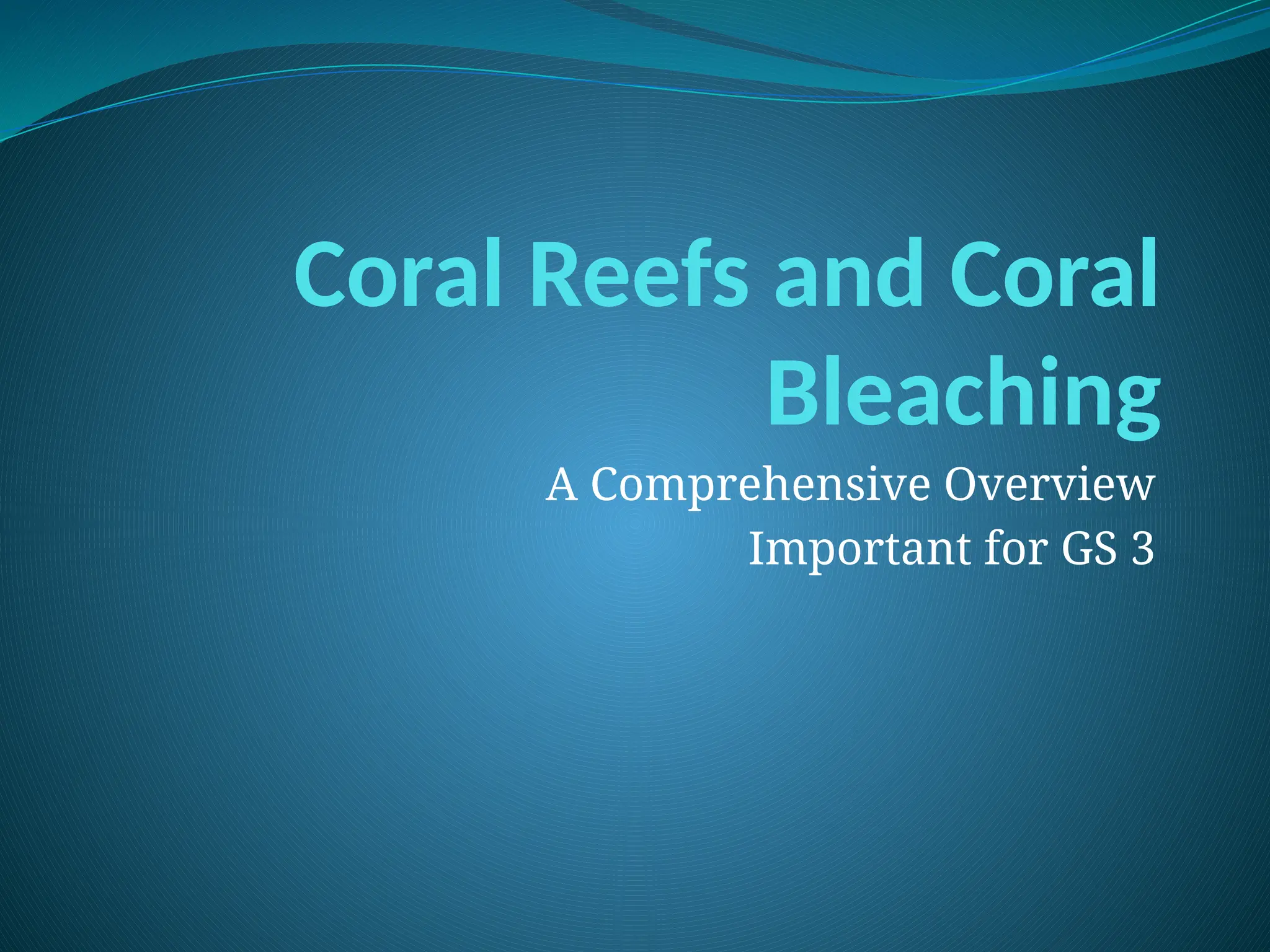 Coral Reefs and Coral Bleaching

A Comprehensive Overview
Important for GS 3